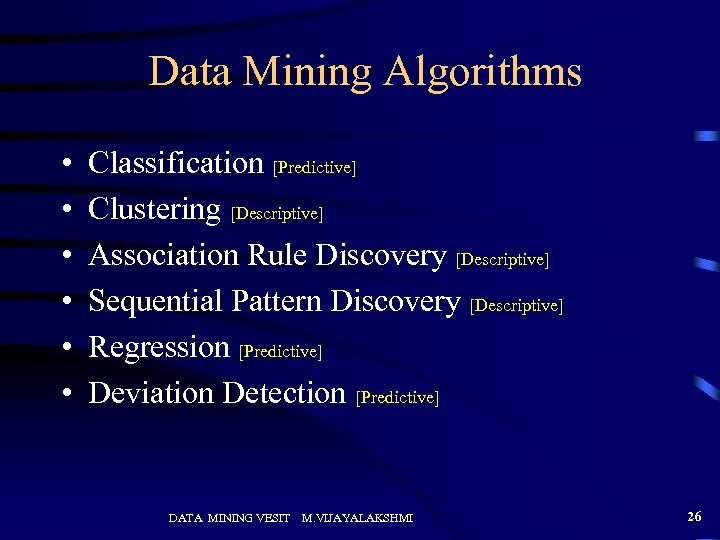 Data Mining Algorithms

• Classification [Predictive]
• Clustering [Descriptive]
• Association Rule Discovery [Descriptive]
• Sequential Pattern Discovery [Descriptive]
• Regression [Predictive]
• Deviation Detection [Predictive]

DATA MINING VESIT M.VIJAYALAKSHMI

26